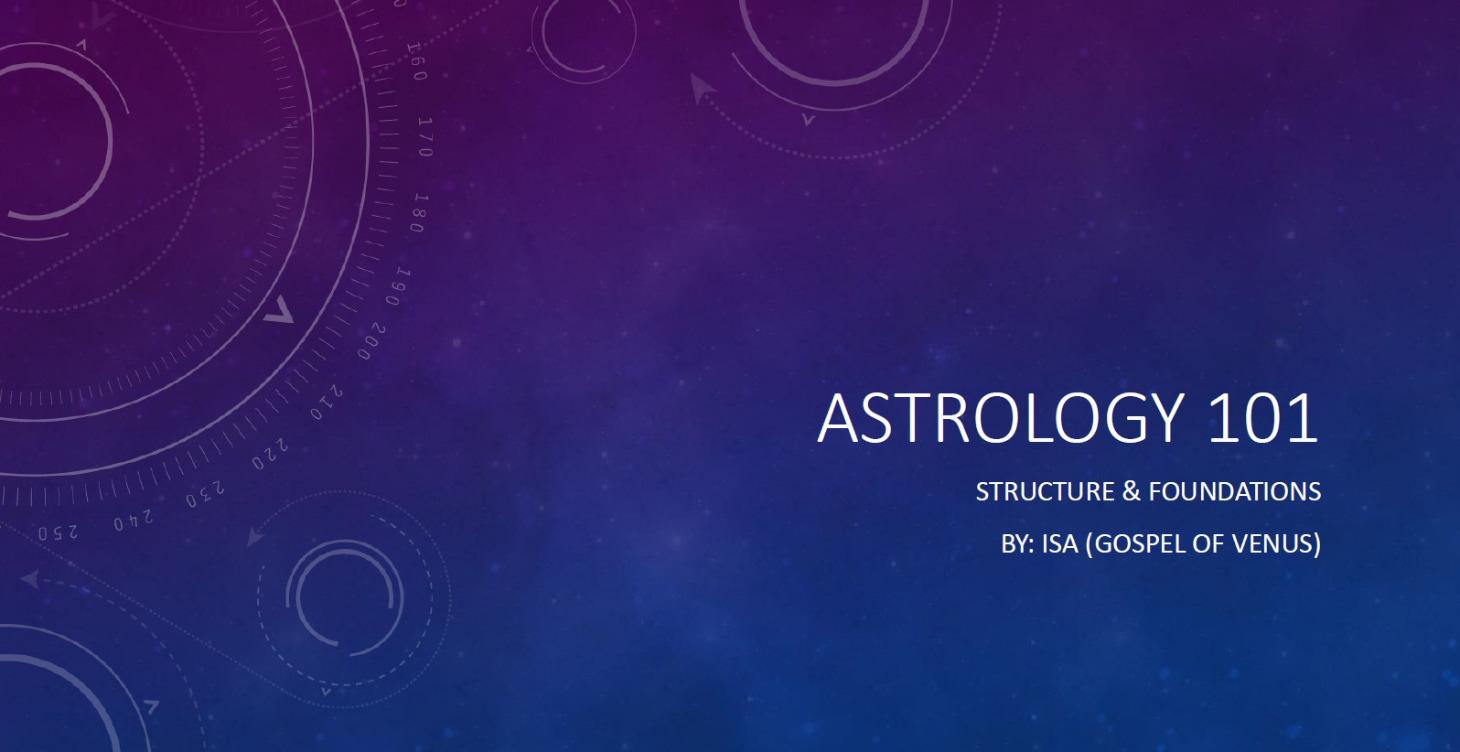 160 170 180 190 200 210 220 230 240 250

ASTROLOGY 101

STRUCTURE & FOUNDATIONS

BY: ISA (GOSPEL OF VENUS)